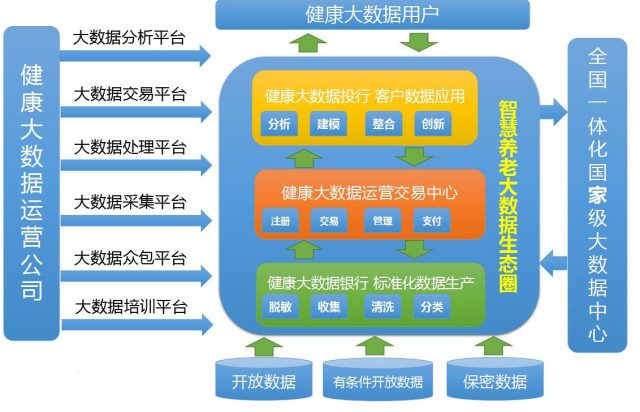 健康大数据用户

健康大数据运营公司

大数据分析平台

大数据交易平台

大数据处理平台

大数据采集平台

大数据众包平台

大数据培训平台

健康大数据投行 客户数据应用

分析 建模 整合 创新

健康大数据运营交易中心

注册 交易 管理 支付

健康大数据银行 标准化数据生产

脱敏 收集 清洗 分类

智慧养老大数据生态圈

全国一体化国家级大数据中心

开放数据

有条件开放数据

保密数据